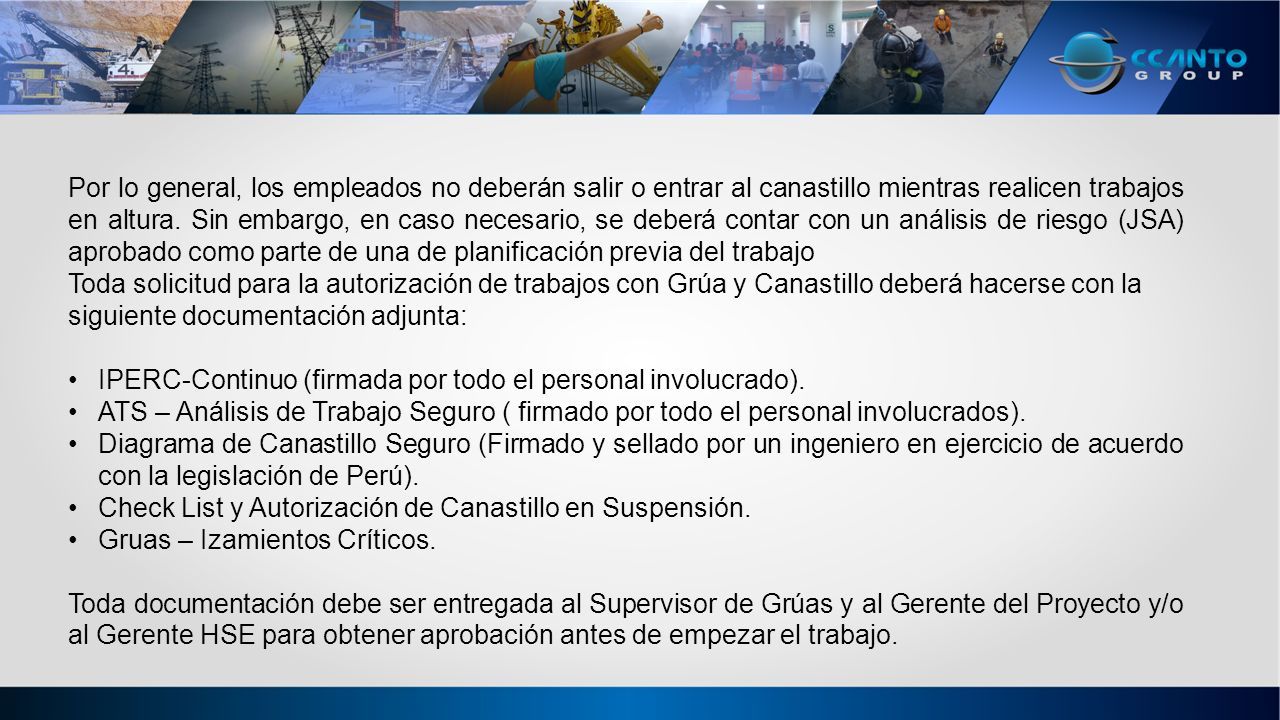 CCANTO GROUP

Por lo general, los empleados no deberán salir o entrar al canastillo mientras realicen trabajos en altura. Sin embargo, en caso necesario, se deberá contar con un análisis de riesgo (JSA) aprobado como parte de una de planificación previa del trabajo
Toda solicitud para la autorización de trabajos con Grúa y Canastillo deberá hacerse con la siguiente documentación adjunta:

• IPERC-Continuo (firmada por todo el personal involucrado).
• ATS – Análisis de Trabajo Seguro ( firmado por todo el personal involucrados).
• Diagrama de Canastillo Seguro (Firmado y sellado por un ingeniero en ejercicio de acuerdo con la legislación de Perú).
• Check List y Autorización de Canastillo en Suspensión.
• Gruas – Izamientos Críticos.

Toda documentación debe ser entregada al Supervisor de Grúas y al Gerente del Proyecto y/o al Gerente HSE para obtener aprobación antes de empezar el trabajo.